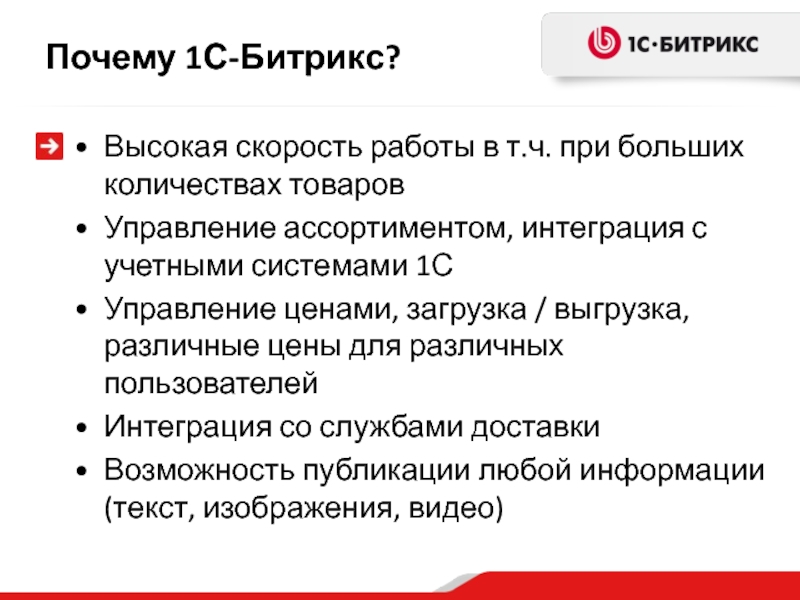 Почему 1С-Битрикс?

1С·БИТРИКС

• Высокая скорость работы в т.ч. при больших количествах товаров
• Управление ассортиментом, интеграция с учетными системами 1С
• Управление ценами, загрузка / выгрузка, различные цены для различных пользователей
• Интеграция со службами доставки
• Возможность публикации любой информации (текст, изображения, видео)